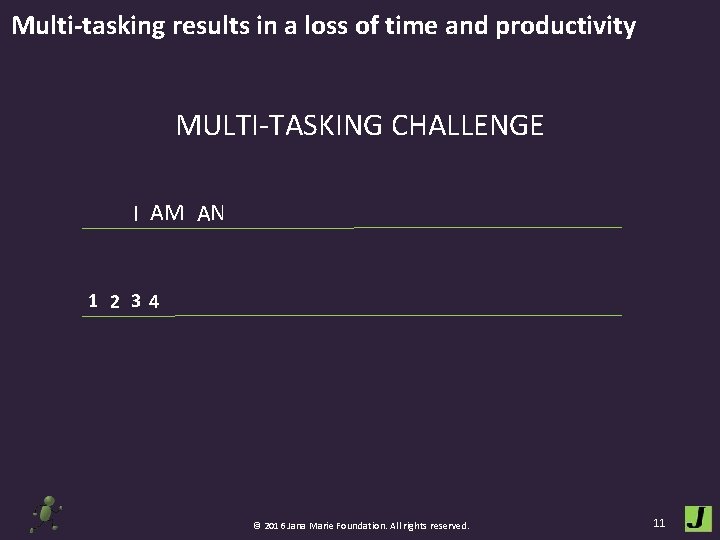 Multi-tasking results in a loss of time and productivity

MULTI-TASKING CHALLENGE

I AM AN

1 2 3 4

© 2016 Jana Marie Foundation. All rights reserved.

11

J